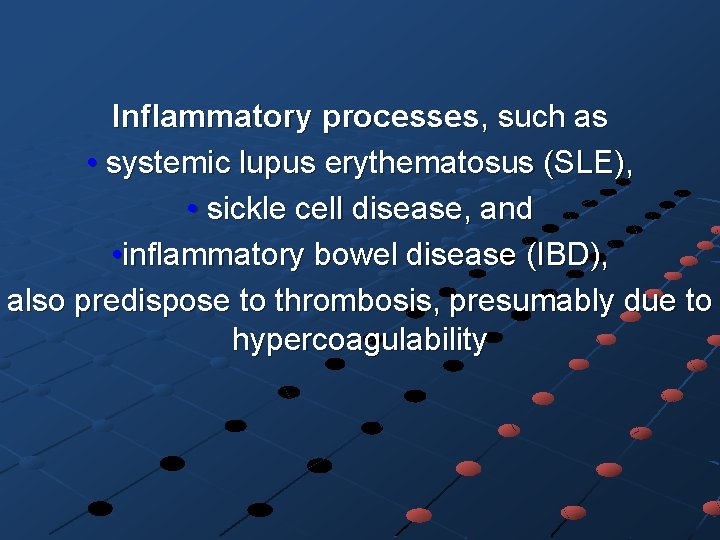 Inflammatory processes, such as

• systemic lupus erythematosus (SLE),

• sickle cell disease, and

•inflammatory bowel disease (IBD),

also predispose to thrombosis, presumably due to hypercoagulability